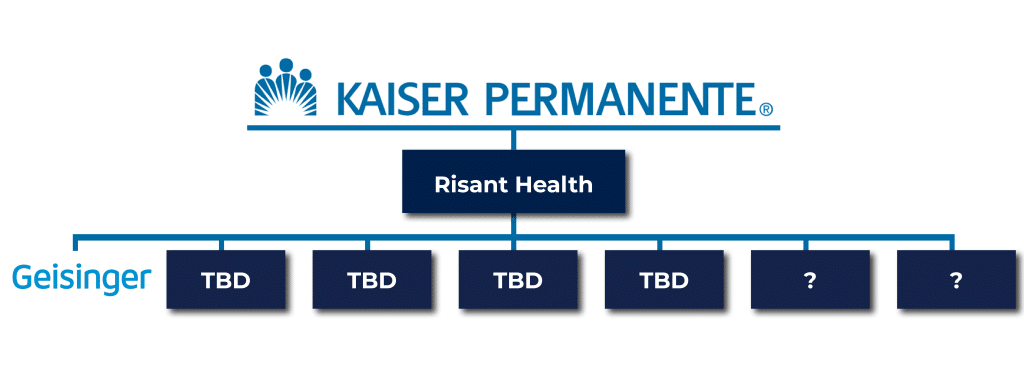 KAISER PERMANENTE®

Risant Health

Geisinger

TBD

TBD

TBD

TBD

?

?